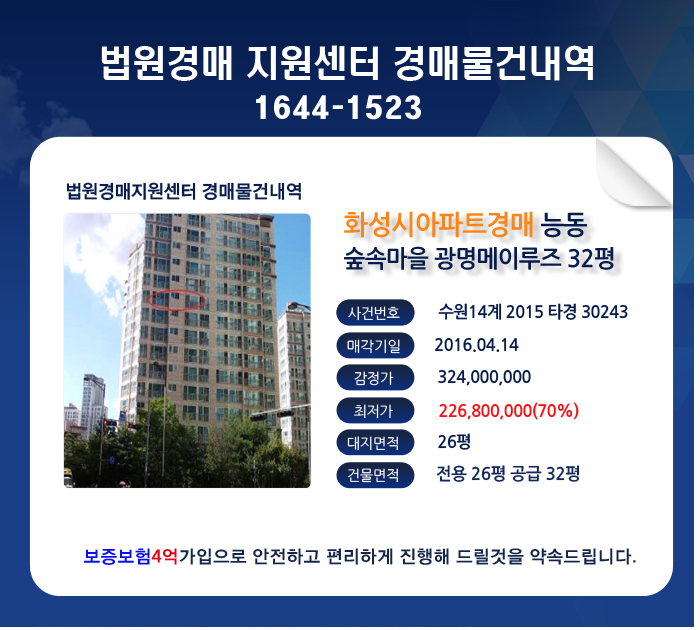 법원경매 지원센터 경매물건내역
1644-1523

법원경매지원센터 경매물건내역

화성시아파트경매 능동
숲속마을 광명메이루즈 32평

| 사건번호 | 수원14계 2015 타경 30243 |
|---|---|
| 매각기일 | 2016.04.14 |
| 감정가 | 324,000,000 |
| 최저가 | 226,800,000(70%) |
| 대지면적 | 26평 |
| 건물면적 | 전용 26평 공급 32평 |

보증보험4억가입으로 안전하고 편리하게 진행해 드릴것을 약속드립니다.